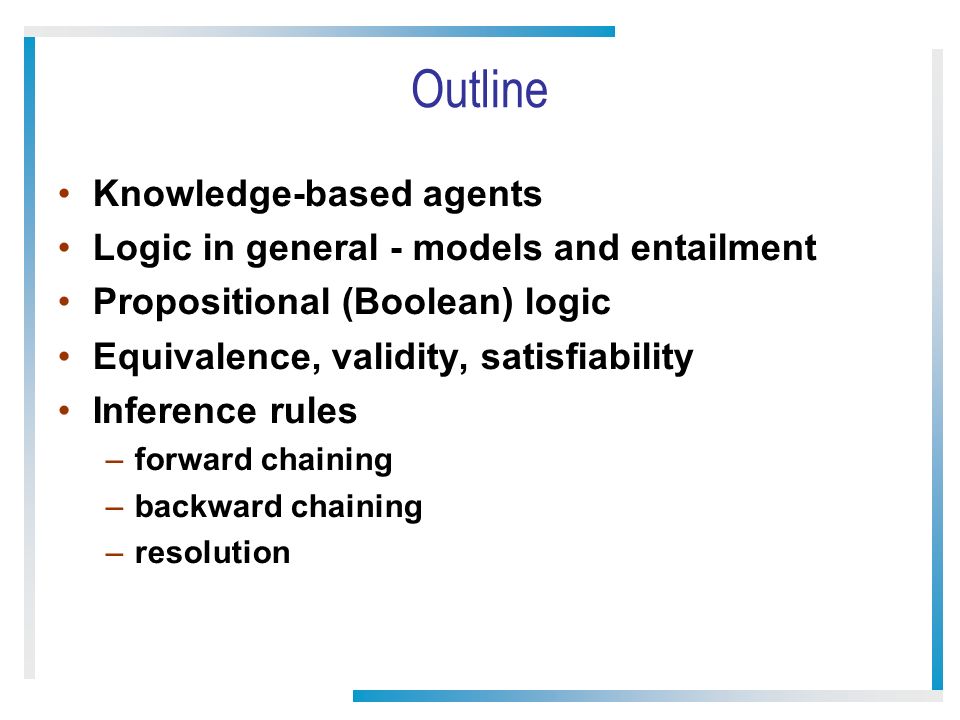 Outline

• Knowledge-based agents
• Logic in general - models and entailment
• Propositional (Boolean) logic
• Equivalence, validity, satisfiability
• Inference rules
– forward chaining
– backward chaining
– resolution